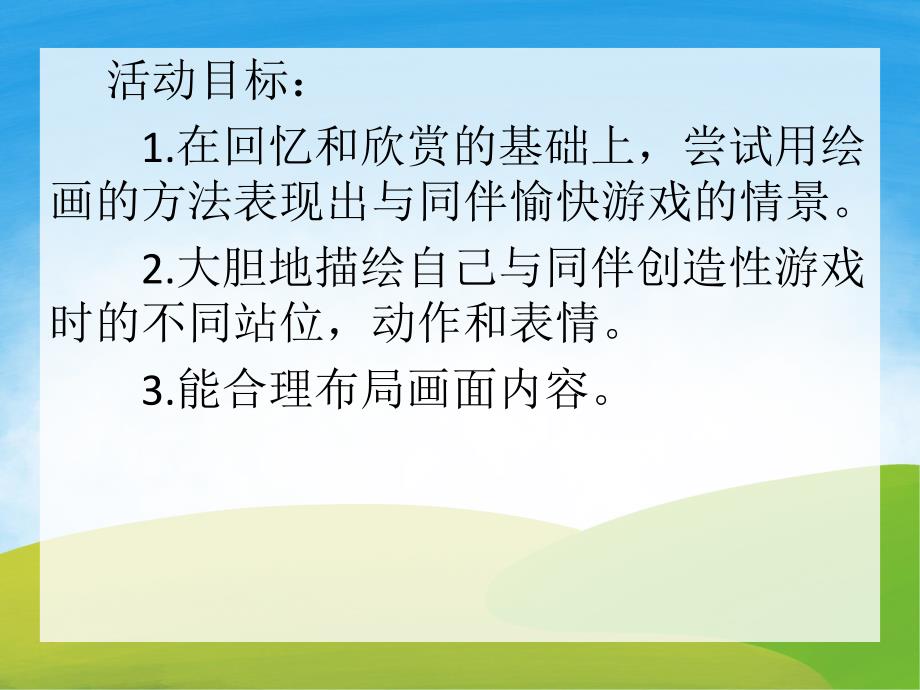 活动目标：

1.在回忆和欣赏的基础上，尝试用绘画的方法表现出与同伴愉快游戏的情景。

2.大胆地描绘自己与同伴创造性游戏时的不同站位，动作和表情。

3.能合理布局画面内容。